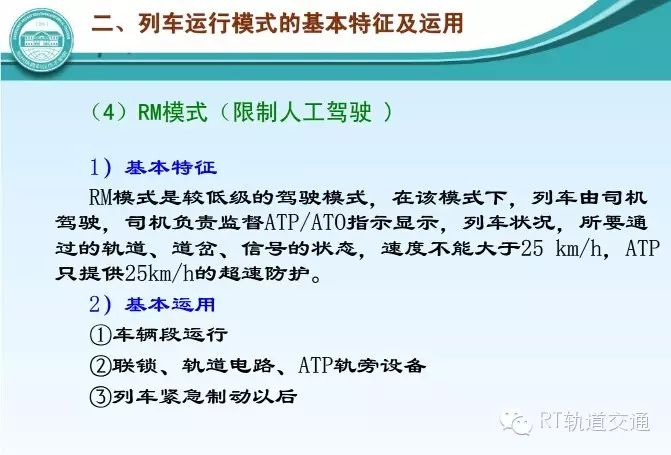 二、列车运行模式的基本特征及运用

（4）RM模式（限制人工驾驶 ）

1）基本特征

RM模式是较低级的驾驶模式，在该模式下，列车由司机驾驶，司机负责监督ATP/ATO指示显示，列车状况，所要通过的轨道、道岔、信号的状态，速度不能大于25 km/h，ATP只提供25km/h的超速防护。

2）基本运用

①车辆段运行

②联锁、轨道电路、ATP轨旁设备

③列车紧急制动以后

RT轨道交通